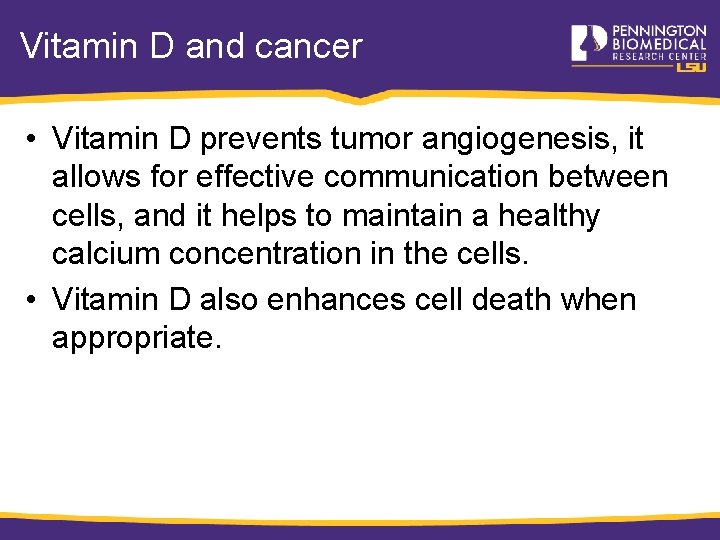 Vitamin D and cancer

PENNINGTON BIOMEDICAL RESEARCH CENTER LSU

• Vitamin D prevents tumor angiogenesis, it allows for effective communication between cells, and it helps to maintain a healthy calcium concentration in the cells.

• Vitamin D also enhances cell death when appropriate.